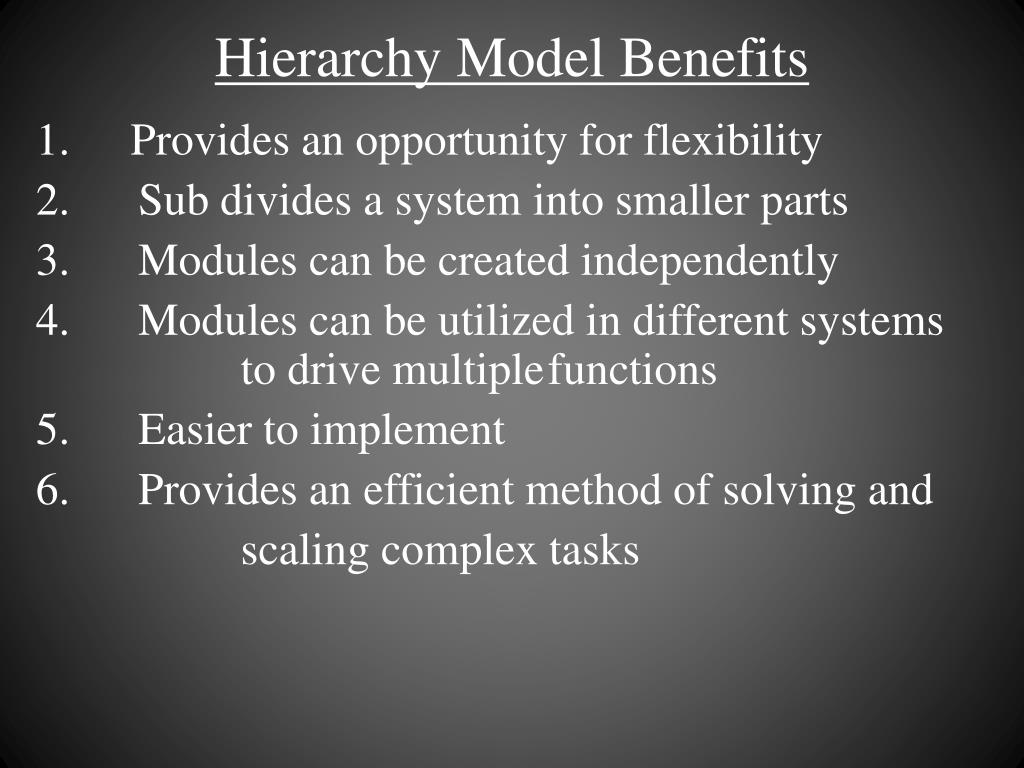 Hierarchy Model Benefits

1. Provides an opportunity for flexibility
2. Sub divides a system into smaller parts
3. Modules can be created independently
4. Modules can be utilized in different systems to drive multiple functions
5. Easier to implement
6. Provides an efficient method of solving and scaling complex tasks